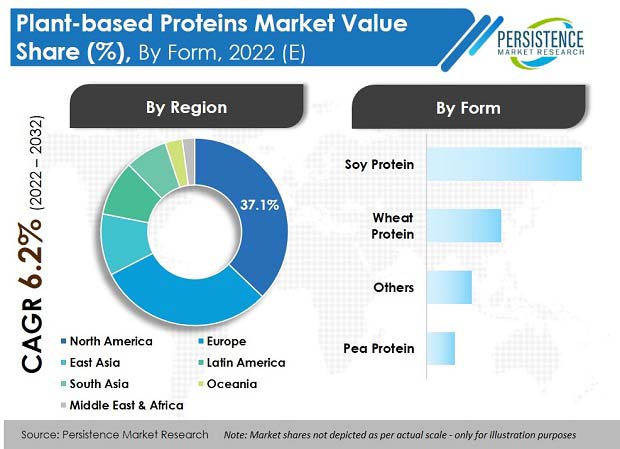 Plant-based Proteins Market Value Share (%), By Form, 2022 (E)

PERSISTENCE
MARKET RESEARCH

CAGR 6.2% (2022 – 2032)

By Region

37.1%

North America
Europe
East Asia
Latin America
South Asia
Oceania
Middle East & Africa

By Form

Soy Protein
Wheat Protein
Others
Pea Protein

Source: Persistence Market Research

Note: Market shares not depicted as per actual scale - only for illustration purposes